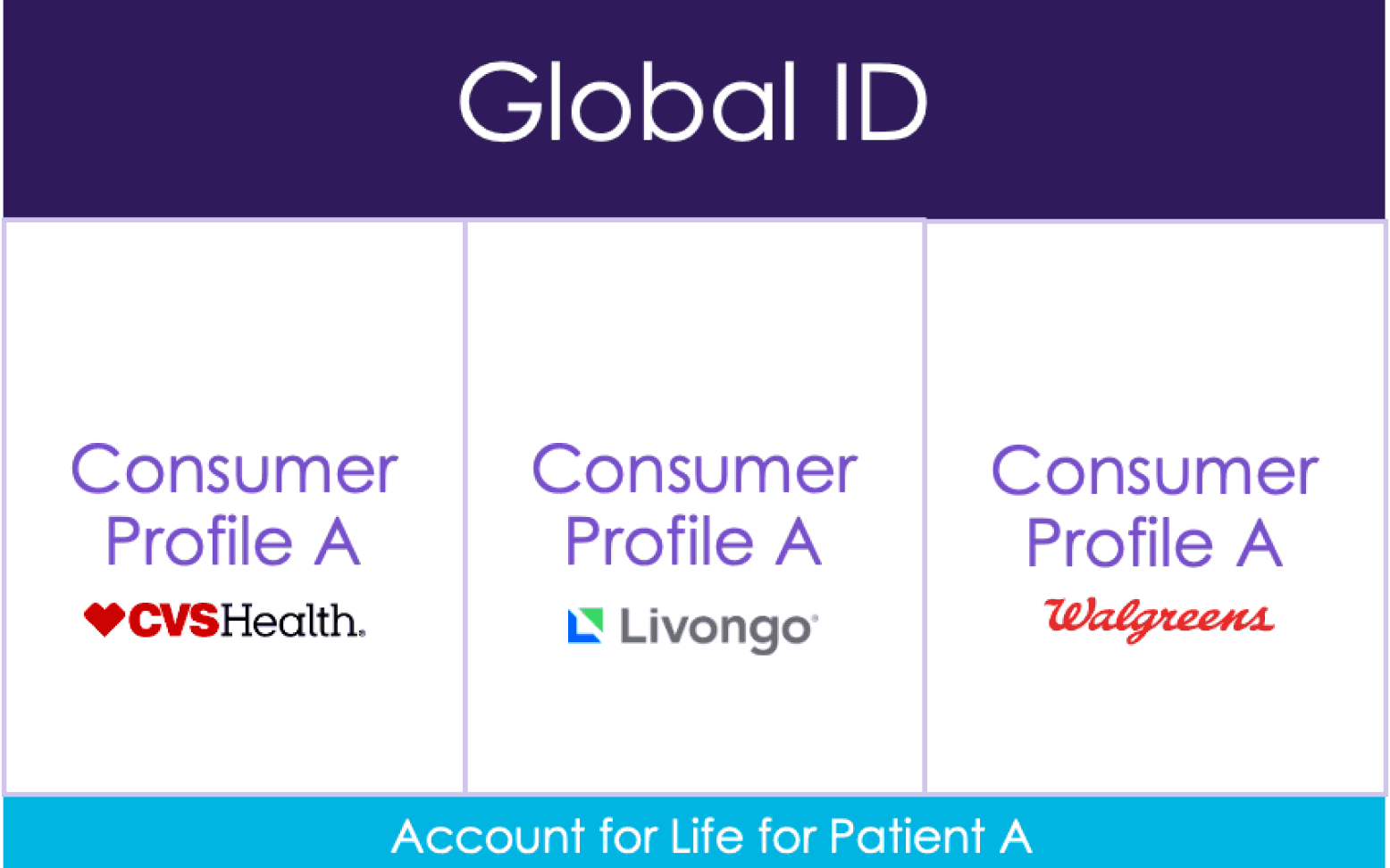 Global ID

Consumer Profile A
CVSHealth.

Consumer Profile A
Livongo

Consumer Profile A
Walgreens

Account for Life for Patient A